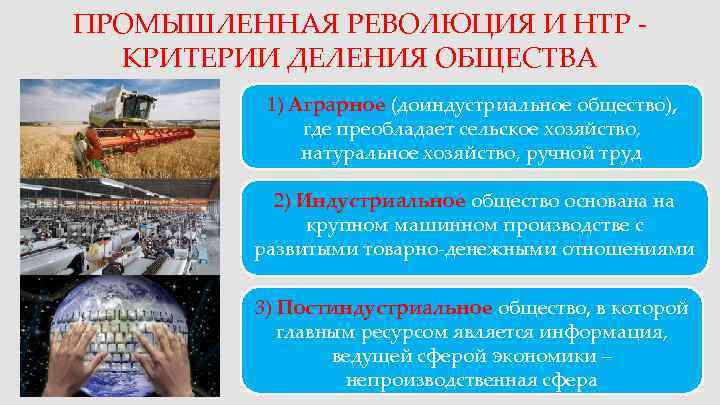 ПРОМЫШЛЕННАЯ РЕВОЛЮЦИЯ И НТР - КРИТЕРИИ ДЕЛЕНИЯ ОБЩЕСТВА

1) Аграрное (доиндустриальное общество), где преобладает сельское хозяйство, натуральное хозяйство, ручной труд

2) Индустриальное общество основана на крупном машинном производстве с развитыми товарно-денежными отношениями

3) Постиндустриальное общество, в которой главным ресурсом является информация, ведущей сферой экономики – непроизводственная сфера